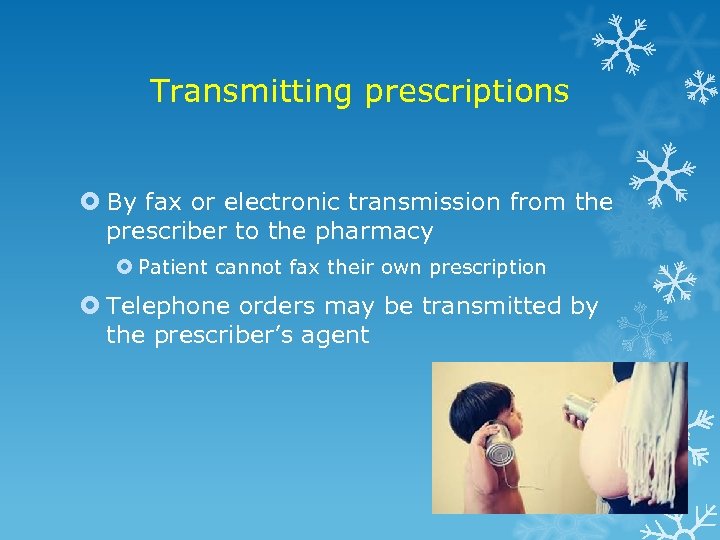 Transmitting prescriptions

By fax or electronic transmission from the prescriber to the pharmacy

Patient cannot fax their own prescription

Telephone orders may be transmitted by the prescriber’s agent